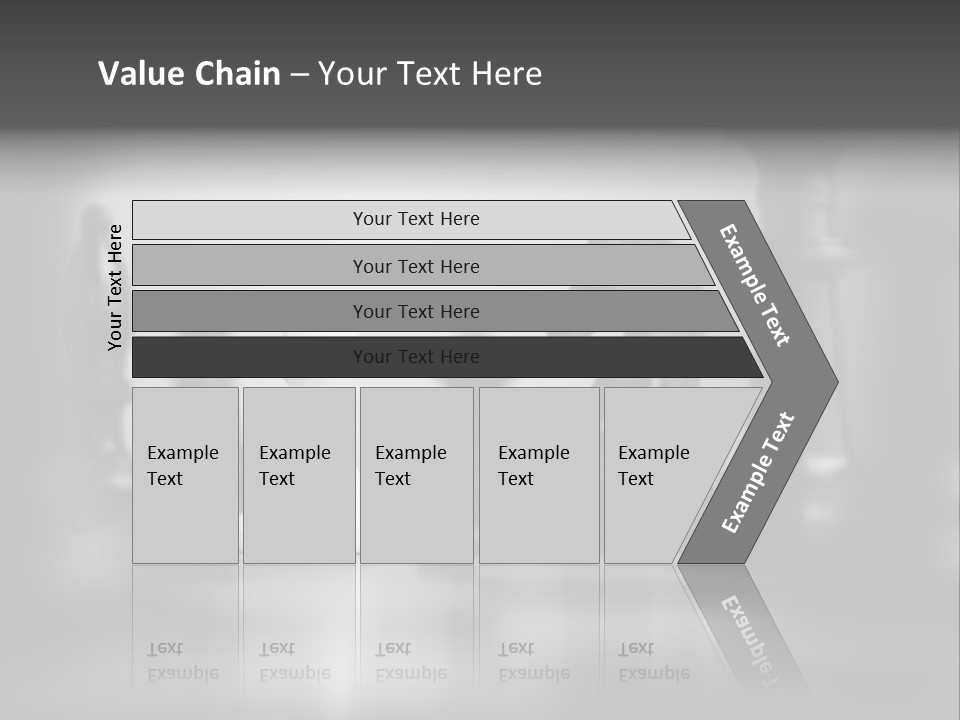 Value Chain – Your Text Here

Your Text Here

Your Text Here

Your Text Here

Your Text Here

Your Text Here

Example Text

Example Text

Example Text

Example Text

Example Text

Example Text

Example Text